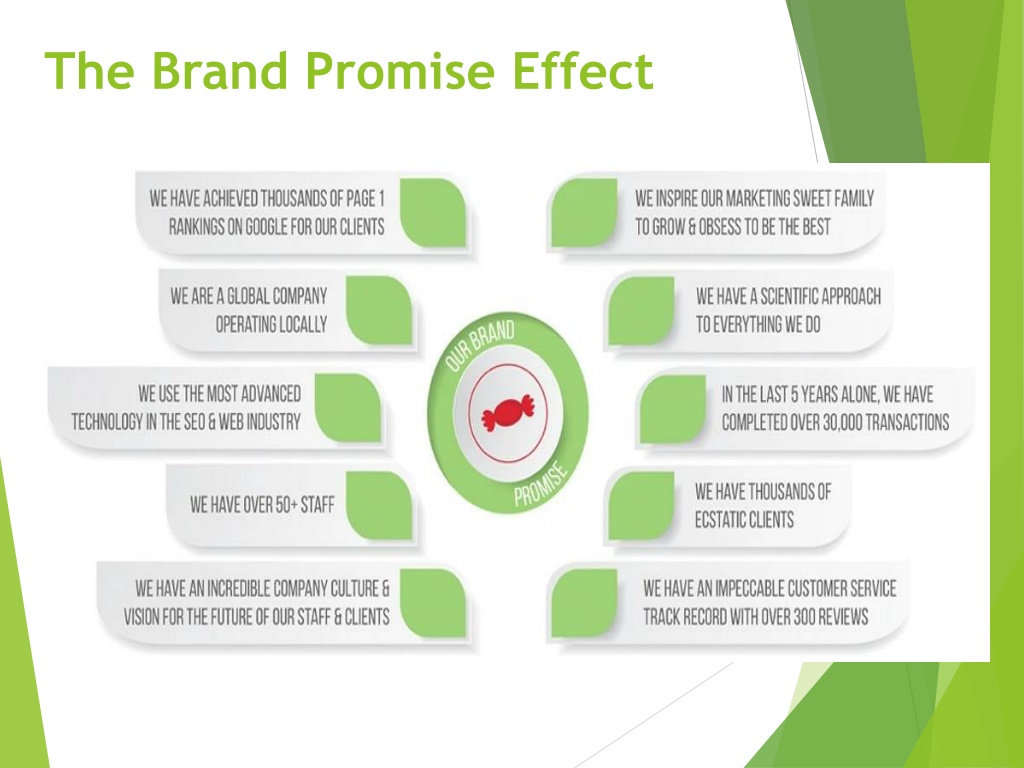 The Brand Promise Effect

WE HAVE ACHIEVED THOUSANDS OF PAGE 1 RANKINGS ON GOOGLE FOR OUR CLIENTS

WE ARE A GLOBAL COMPANY OPERATING LOCALLY

WE USE THE MOST ADVANCED TECHNOLOGY IN THE SEO & WEB INDUSTRY

WE HAVE OVER 50+ STAFF

WE HAVE AN INCREDIBLE COMPANY CULTURE & VISION FOR THE FUTURE OF OUR STAFF & CLIENTS

OUR BRAND PROMISE

WE INSPIRE OUR MARKETING SWEET FAMILY TO GROW & OBSESS TO BE THE BEST

WE HAVE A SCIENTIFIC APPROACH TO EVERYTHING WE DO

IN THE LAST 5 YEARS ALONE, WE HAVE COMPLETED OVER 30,000 TRANSACTIONS

WE HAVE THOUSANDS OF ECSTATIC CLIENTS

WE HAVE AN IMPECCABLE CUSTOMER SERVICE TRACK RECORD WITH OVER 300 REVIEWS